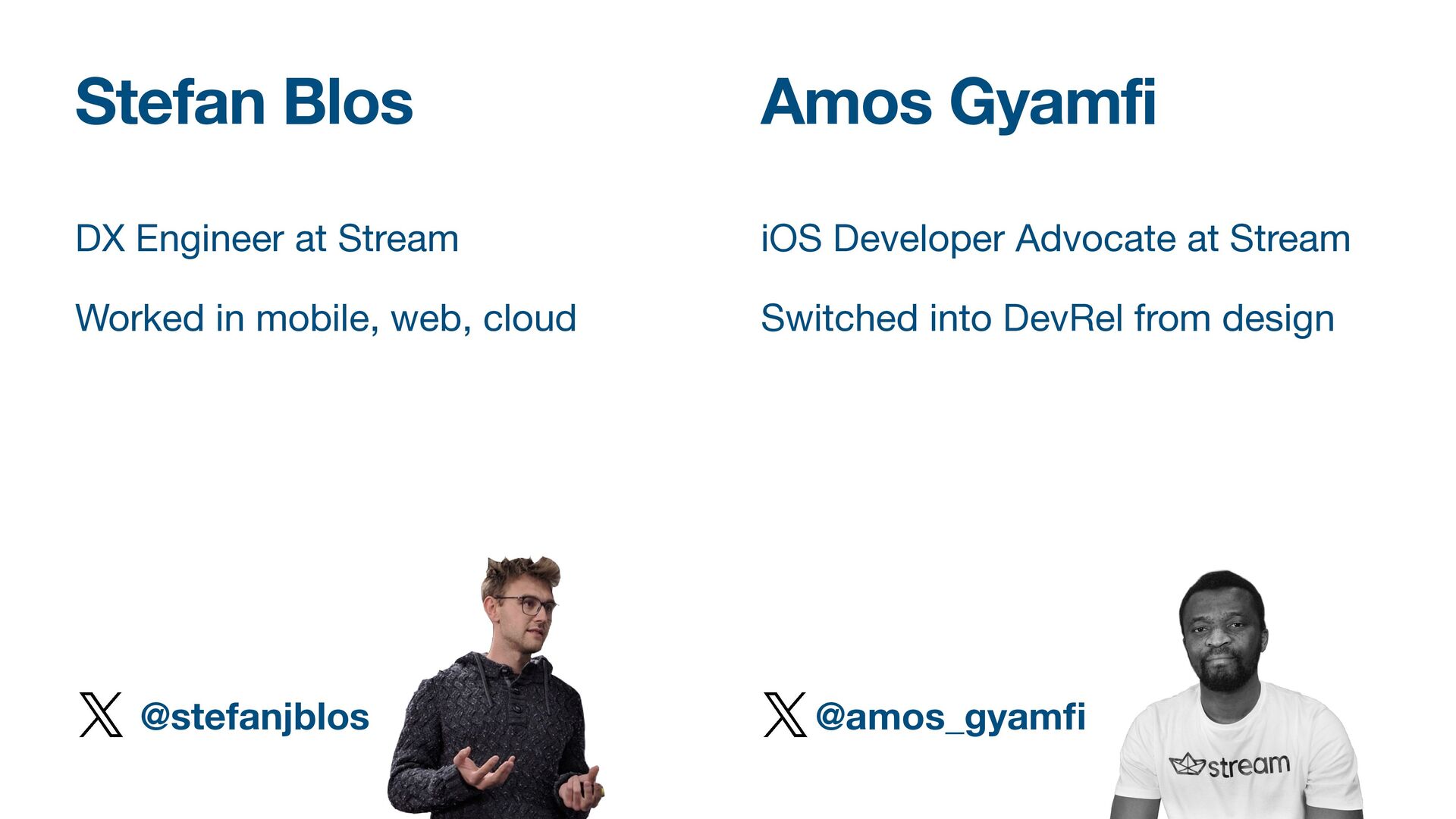 Stefan Blos

DX Engineer at Stream

Worked in mobile, web, cloud

@stefanjblos

Amos Gyamfi

iOS Developer Advocate at Stream

Switched into DevRel from design

@amos_gyamfi

stream